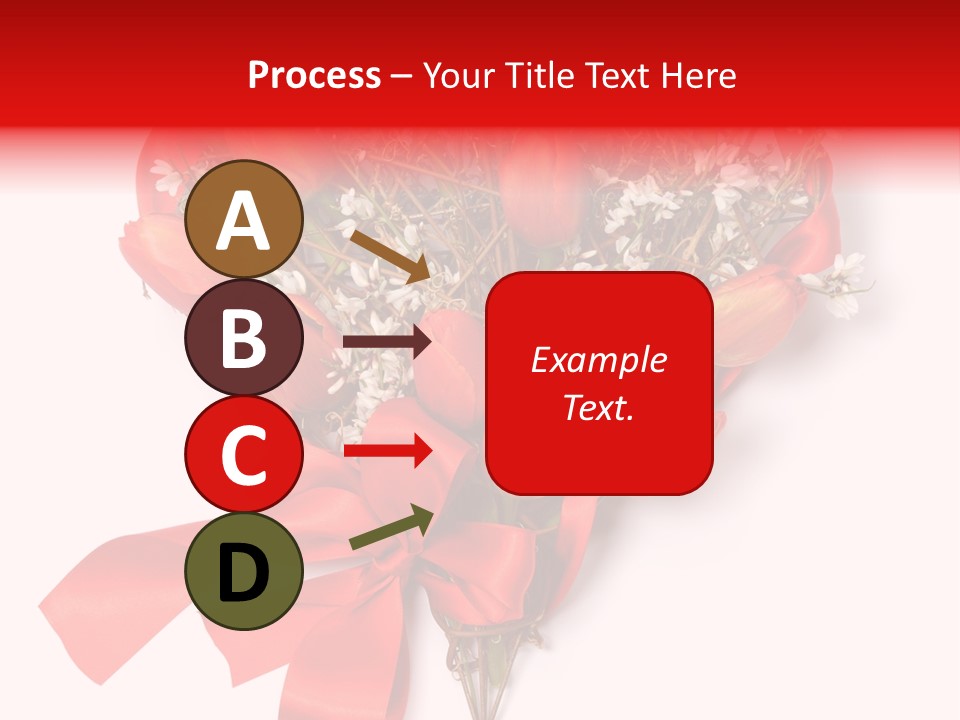 Process – Your Title Text Here

A

B

C

D

Example Text.